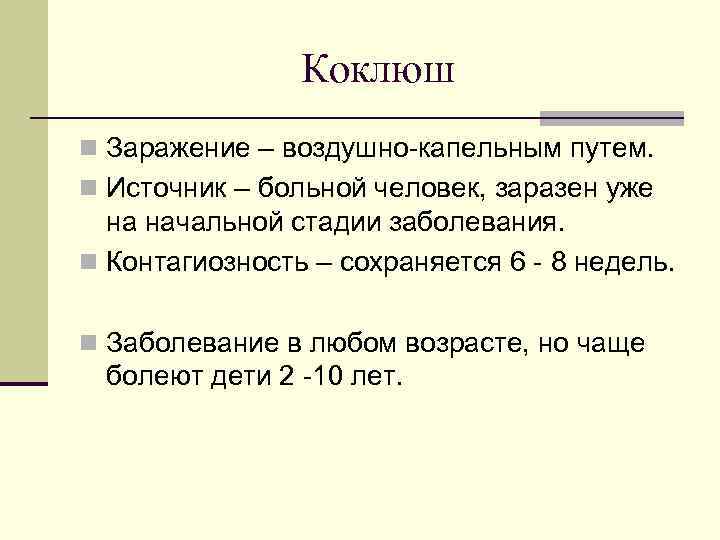 Коклюш

Заражение – воздушно-капельным путем.

Источник – больной человек, заразен уже на начальной стадии заболевания.

Контагиозность – сохраняется 6 - 8 недель.

Заболевание в любом возрасте, но чаще болеют дети 2 -10 лет.